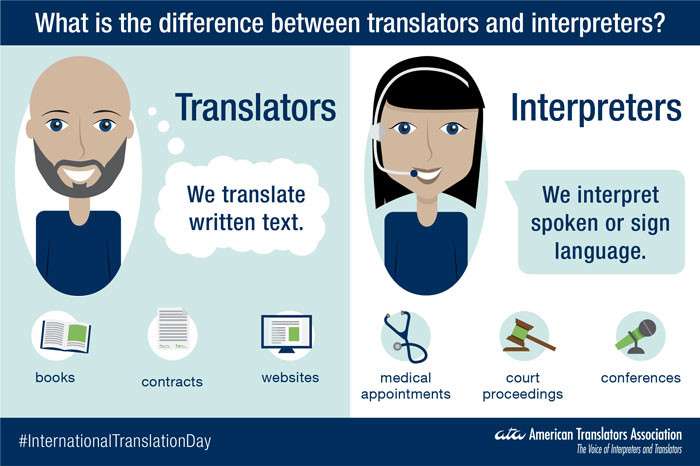 What is the difference between translators and interpreters?

Translators

We translate written text.

books

contracts

websites

Interpreters

We interpret spoken or sign language.

medical appointments

court proceedings

conferences

#InternationalTranslationDay

ata American Translators Association
The Voice of Interpreters and Translators